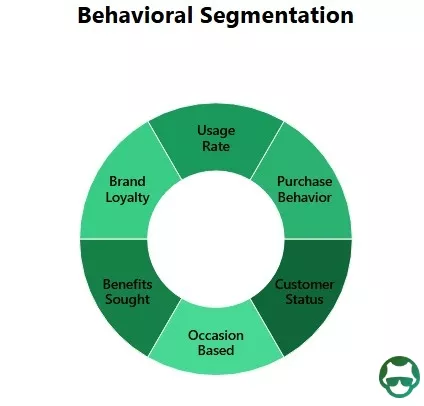 Behavioral Segmentation

Usage Rate

Purchase Behavior

Customer Status

Occasion Based

Benefits Sought

Brand Loyalty